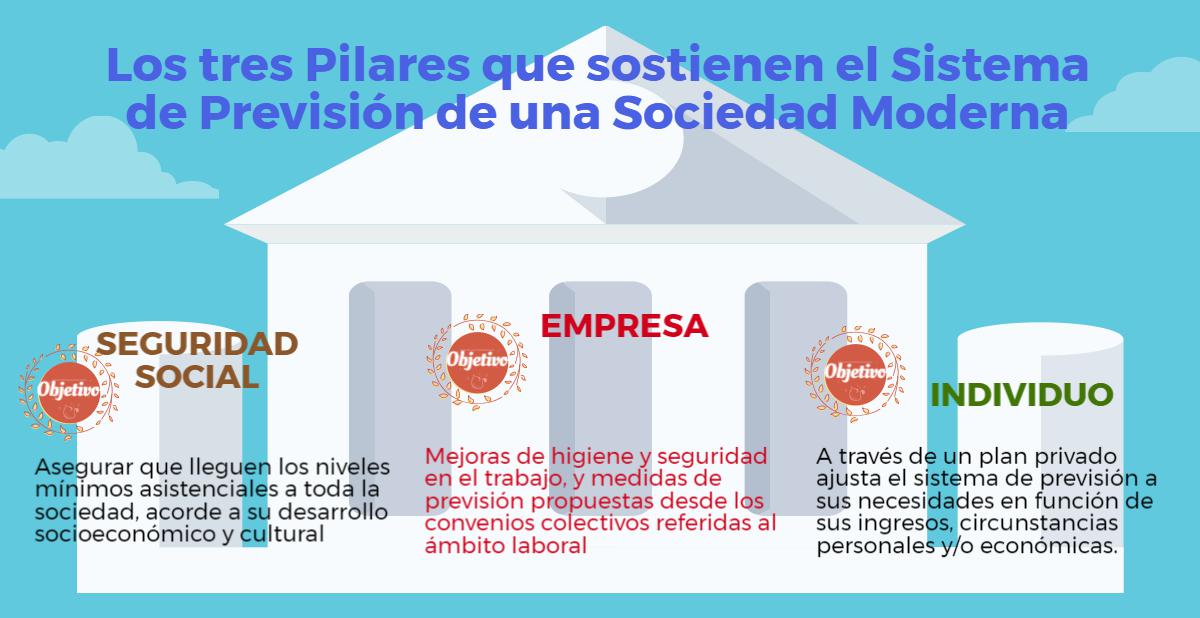 Los tres Pilares que sostienen el Sistema de Previsión de una Sociedad Moderna

Objetivo

SEGURIDAD SOCIAL

Asegurar que lleguen los niveles mínimos asistenciales a toda la sociedad, acorde a su desarrollo socioeconómico y cultural

Objetivo

EMPRESA

Mejoras de higiene y seguridad en el trabajo, y medidas de previsión propuestas desde los convenios colectivos referidas al ámbito laboral

Objetivo

INDIVIDUO

A través de un plan privado ajusta el sistema de previsión a sus necesidades en función de sus ingresos, circunstancias personales y/o económicas.